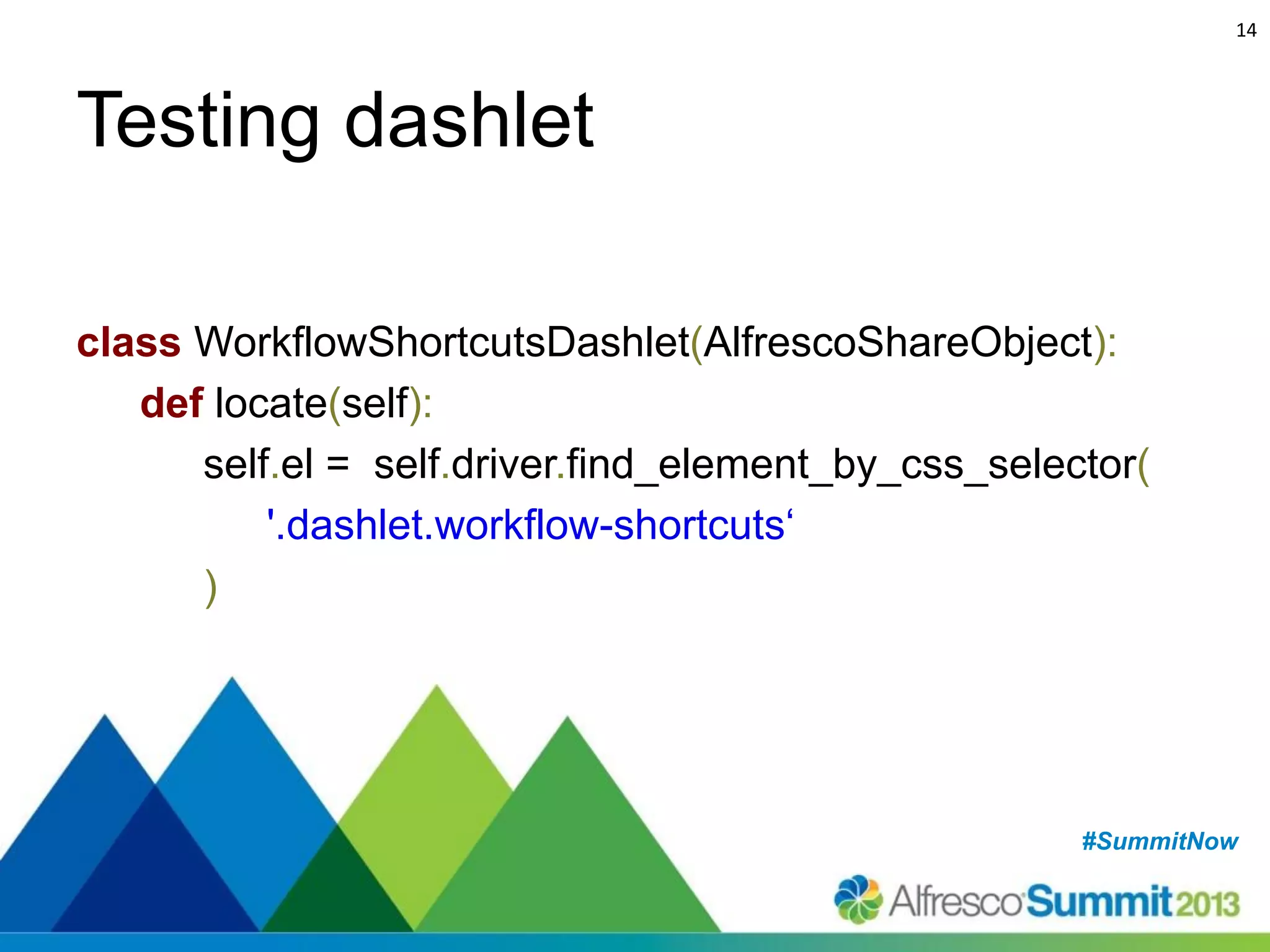 14

Testing dashlet

class WorkflowShortcutsDashlet(AlfrescoShareObject):
def locate(self):
self.el = self.driver.find_element_by_css_selector(
'.dashlet.workflow-shortcuts‘
)

#SummitNow

Alfresco Summit 2013